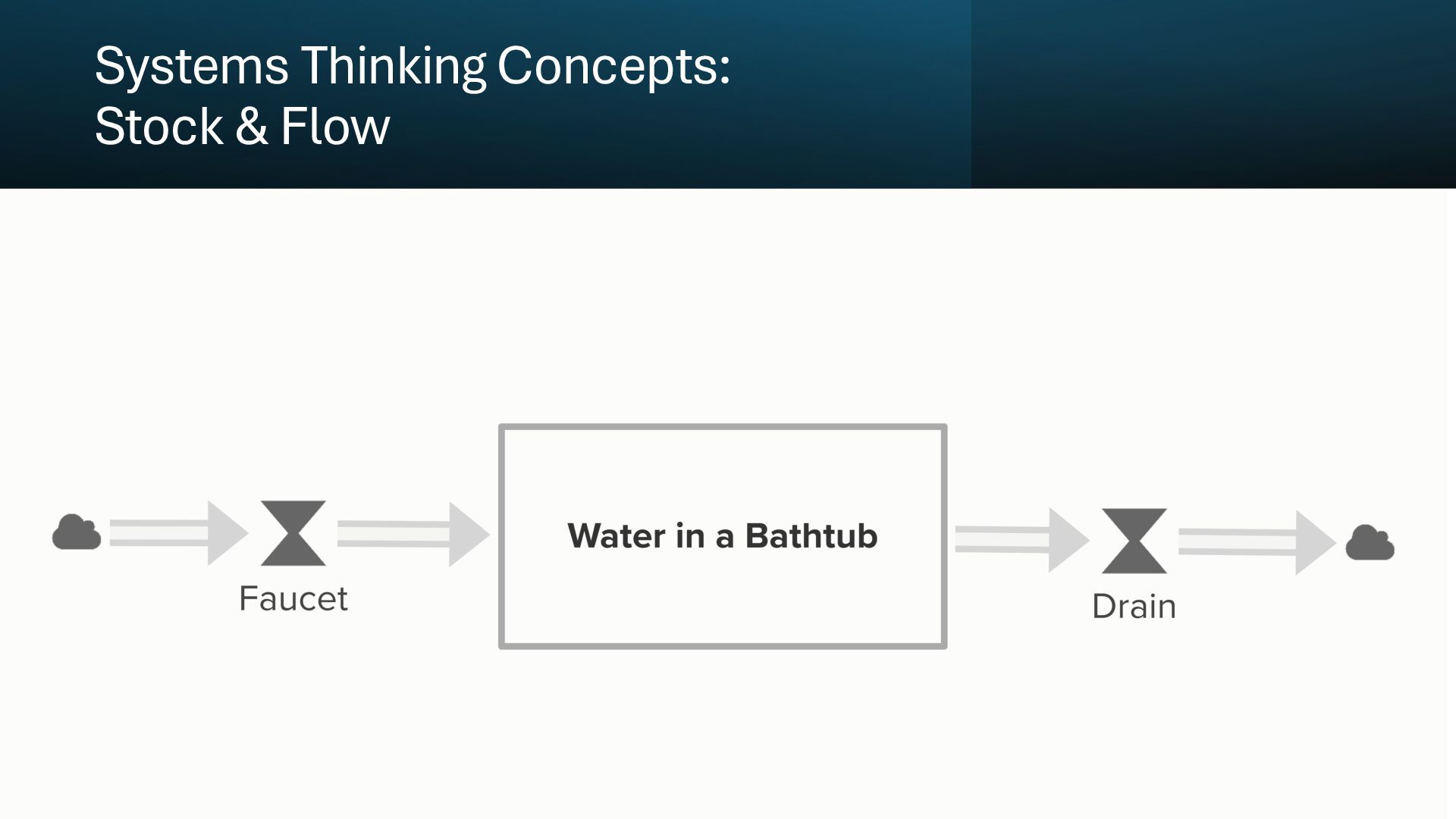 Systems Thinking Concepts:
Stock & Flow

Faucet

Water in a Bathtub

Drain